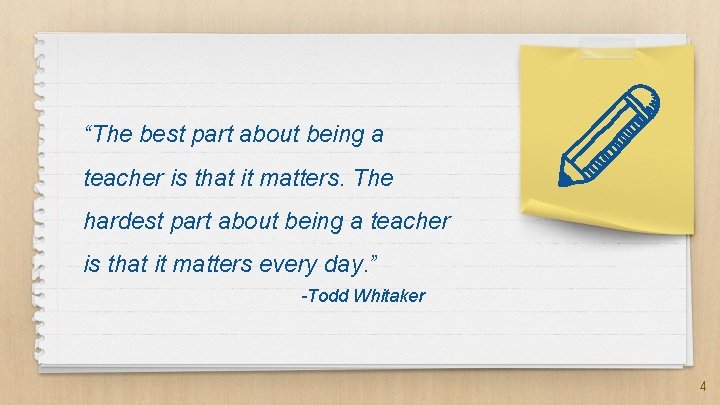 “The best part about being a teacher is that it matters. The hardest part about being a teacher is that it matters every day.”

-Todd Whitaker

4